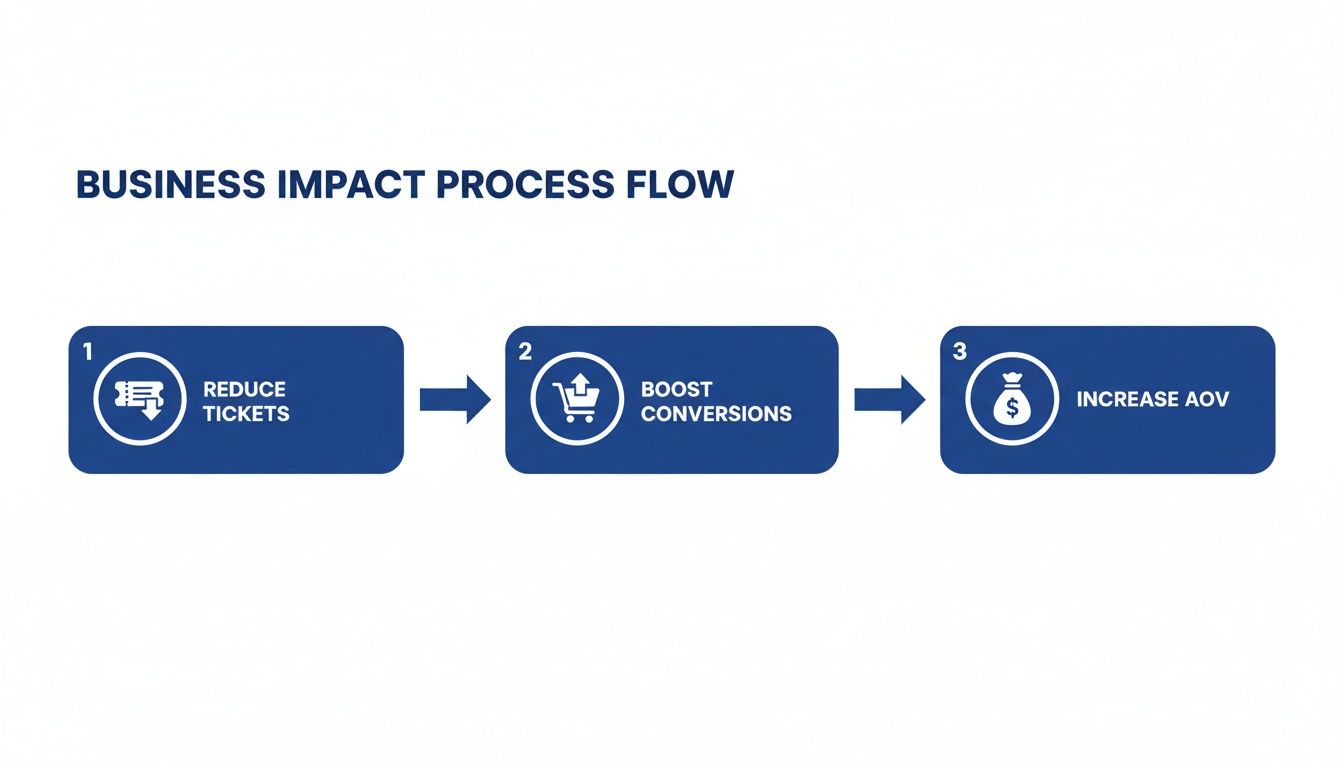 BUSINESS IMPACT PROCESS FLOW

1
REDUCE TICKETS

2
BOOST CONVERSIONS

3
$
INCREASE AOV